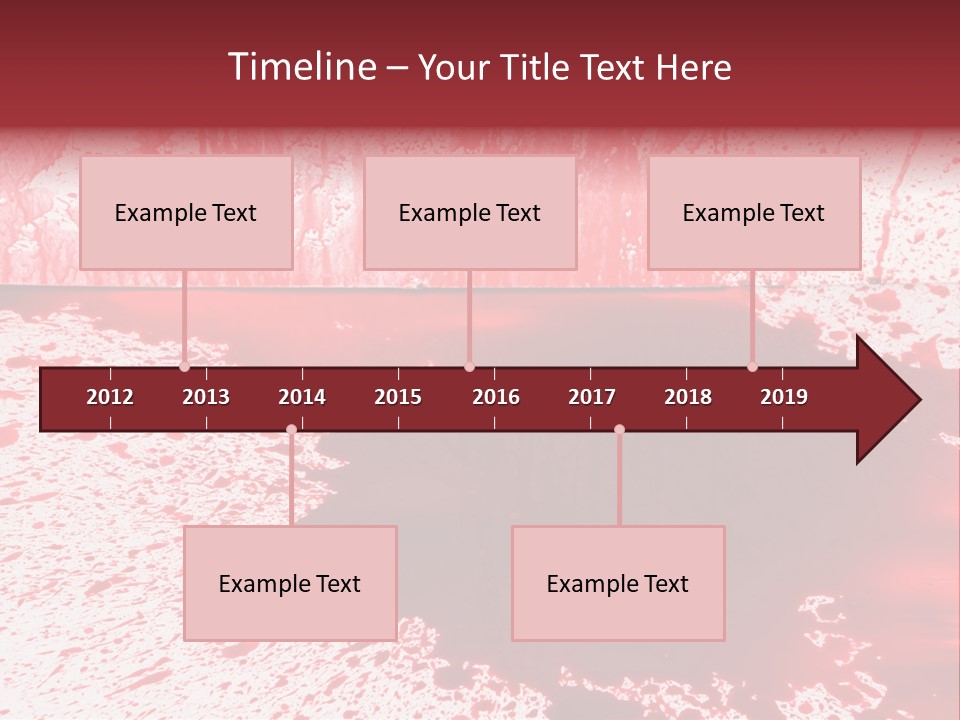 Timeline – Your Title Text Here

Example Text

Example Text

Example Text

2012 2013 2014 2015 2016 2017 2018 2019

Example Text

Example Text